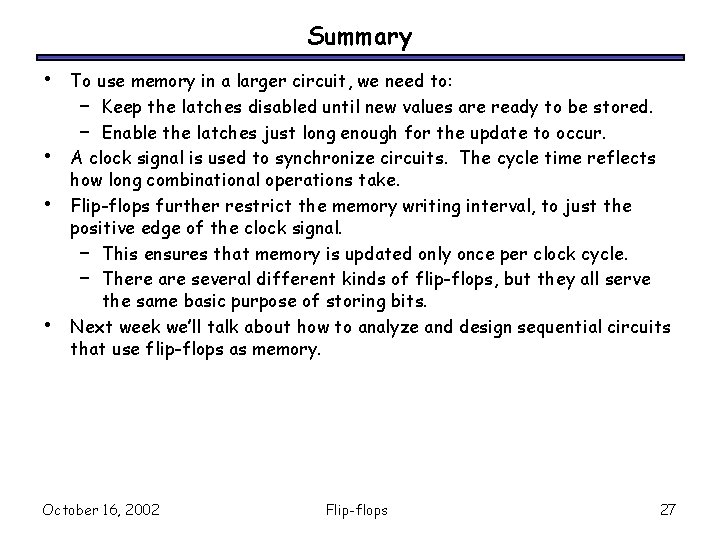 Summary

• To use memory in a larger circuit, we need to:
  – Keep the latches disabled until new values are ready to be stored.
  – Enable the latches just long enough for the update to occur.
• A clock signal is used to synchronize circuits. The cycle time reflects how long combinational operations take.
• Flip-flops further restrict the memory writing interval, to just the positive edge of the clock signal.
  – This ensures that memory is updated only once per clock cycle.
  – There are several different kinds of flip-flops, but they all serve the same basic purpose of storing bits.
• Next week we'll talk about how to analyze and design sequential circuits that use flip-flops as memory.

October 16, 2002 Flip-flops 27